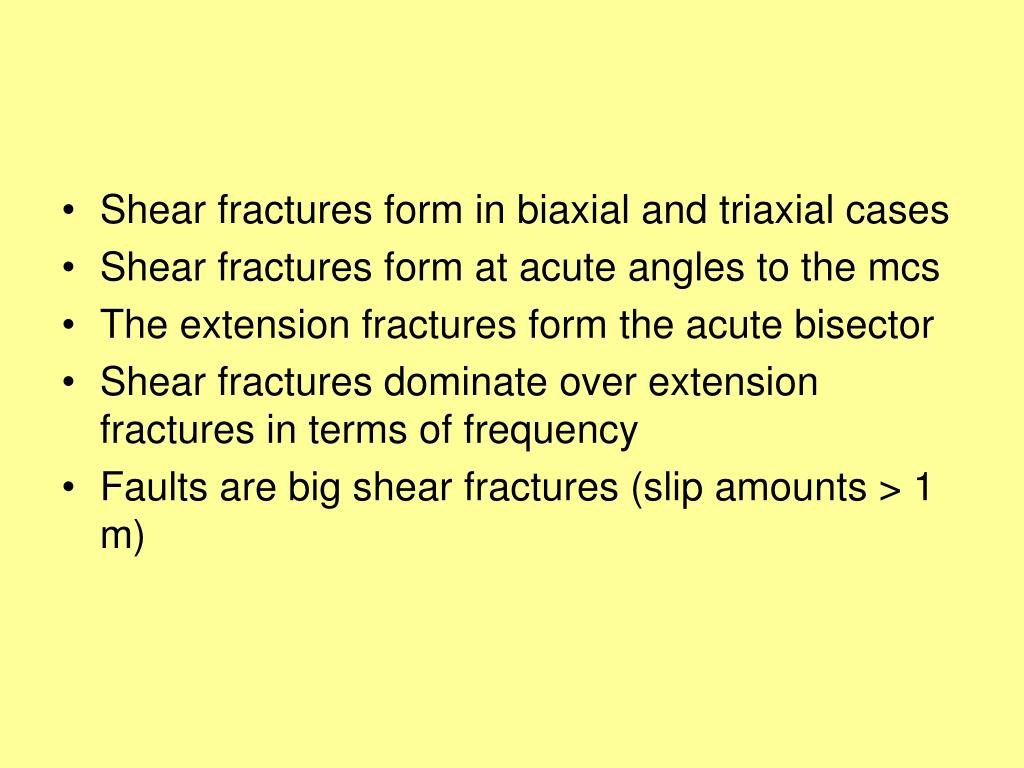 • Shear fractures form in biaxial and triaxial cases
• Shear fractures form at acute angles to the mcs
• The extension fractures form the acute bisector
• Shear fractures dominate over extension fractures in terms of frequency
• Faults are big shear fractures (slip amounts > 1 m)